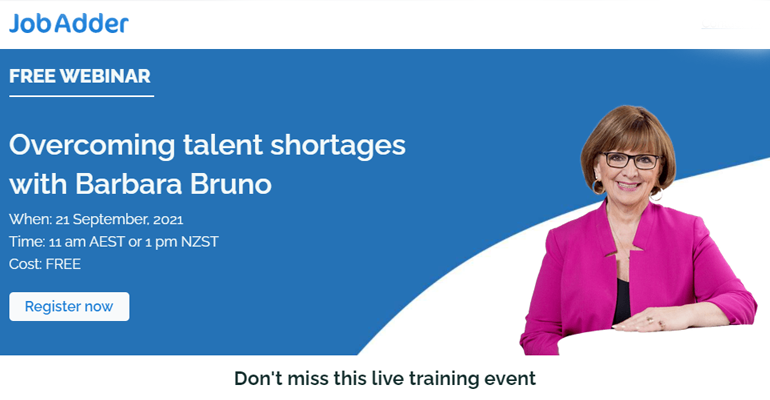 JobAdder

FREE WEBINAR

Overcoming talent shortages with Barbara Bruno

When: 21 September, 2021
Time: 11 am AEST or 1 pm NZST
Cost: FREE

Register now

Don't miss this live training event